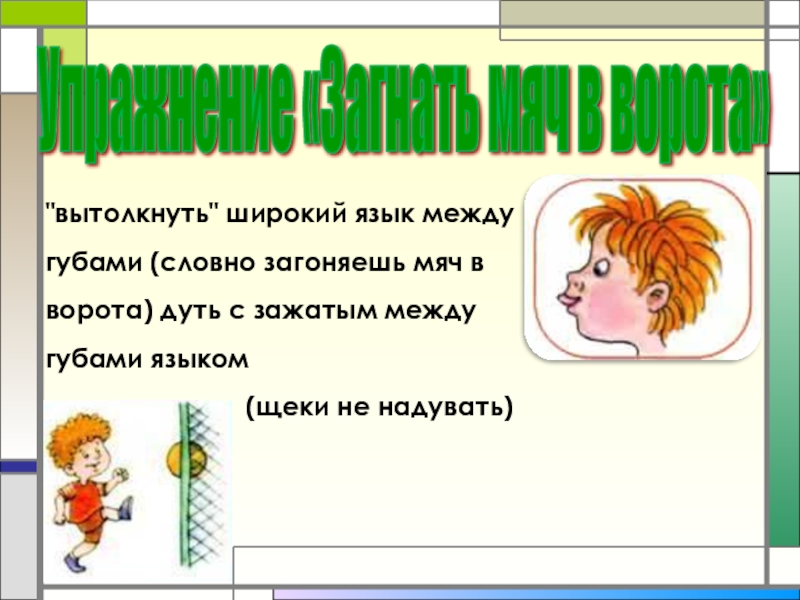 Упражнение «Загнать мяч в ворота»

"вытолкнуть" широкий язык между губами (словно загоняешь мяч в ворота) дуть с зажатым между губами языком

(щеки не надувать)